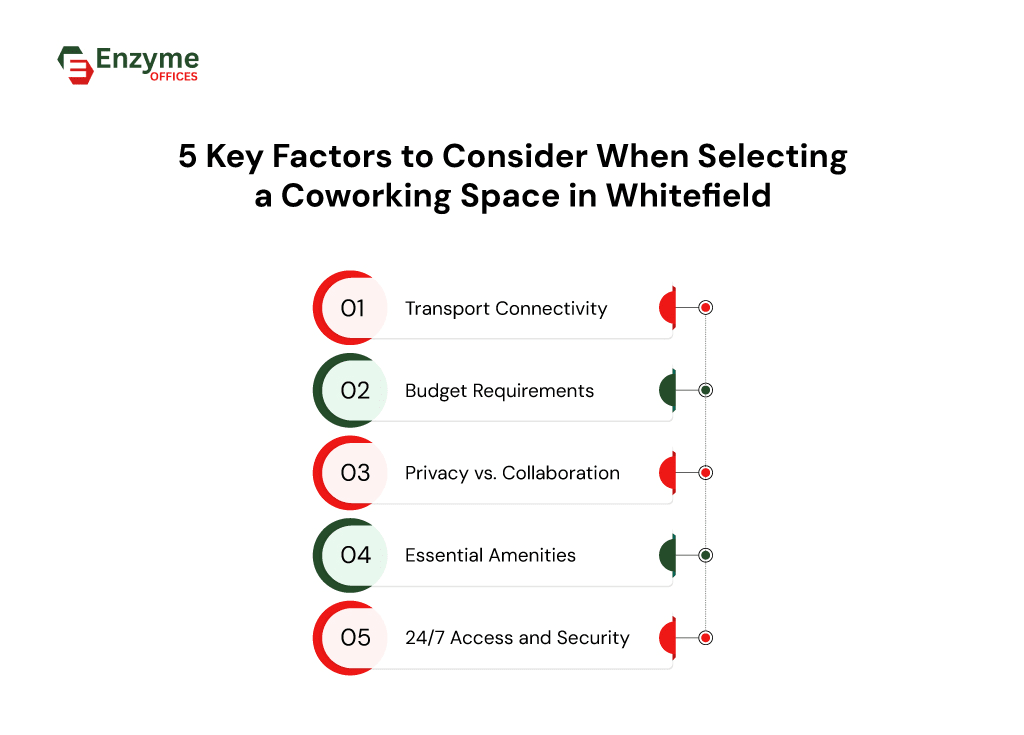 Enzyme
OFFICES

5 Key Factors to Consider When Selecting a Coworking Space in Whitefield

01 Transport Connectivity

02 Budget Requirements

03 Privacy vs. Collaboration

04 Essential Amenities

05 24/7 Access and Security